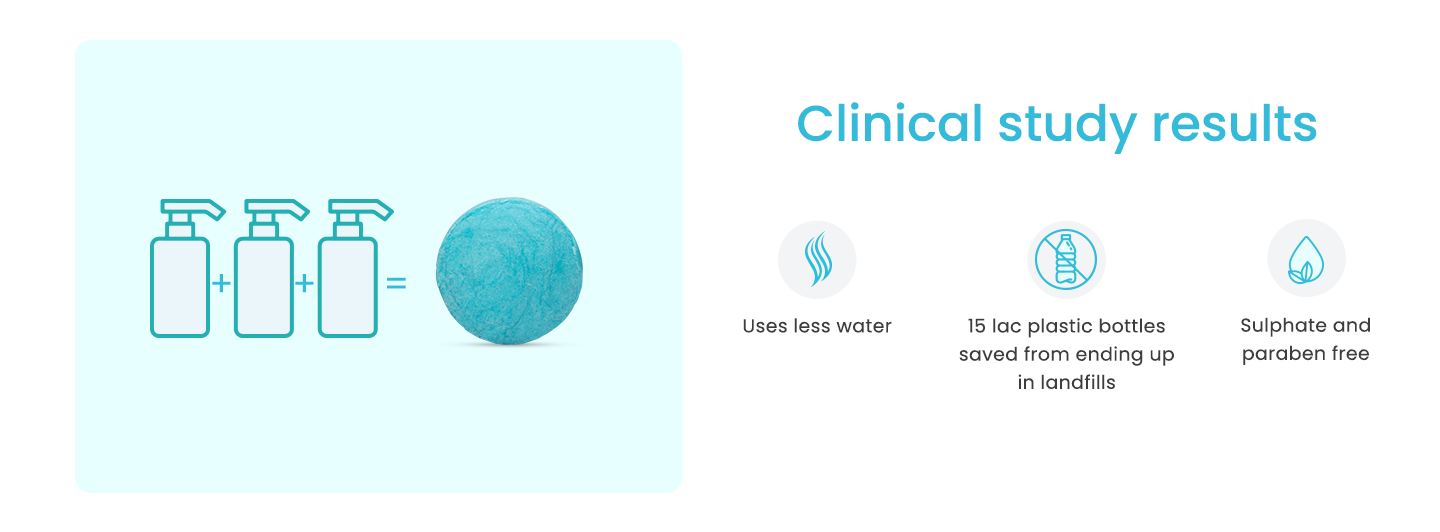 + + =

Clinical study results

Uses less water

15 lac plastic bottles saved from ending up in landfills

Sulphate and paraben free